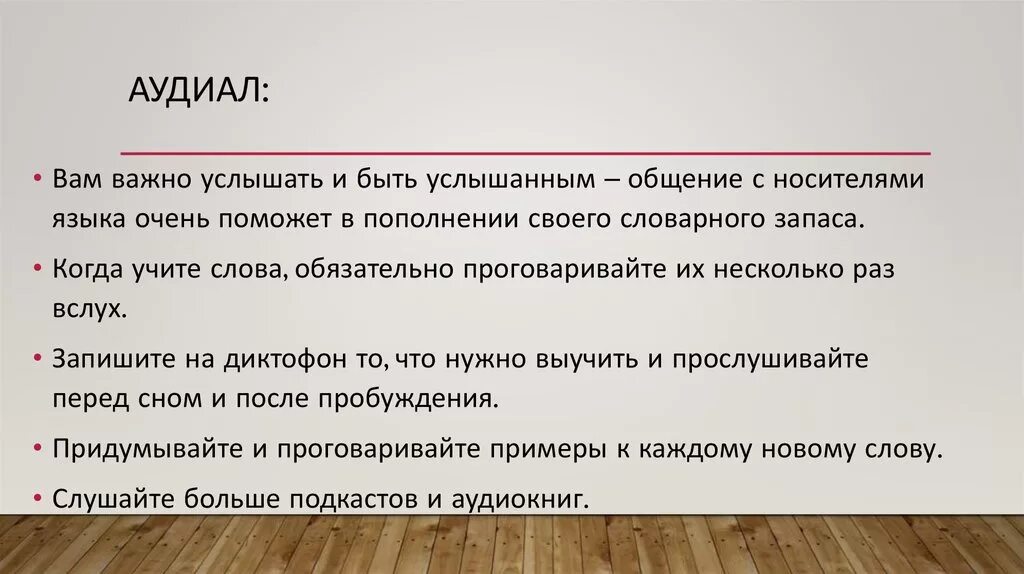 АУДИАЛ:

• Вам важно услышать и быть услышанным – общение с носителями языка очень поможет в пополнении своего словарного запаса.

• Когда учите слова, обязательно проговаривайте их несколько раз вслух.

• Запишите на диктофон то, что нужно выучить и прослушивайте перед сном и после пробуждения.

• Придумывайте и проговаривайте примеры к каждому новому слову.

• Слушайте больше подкастов и аудиокниг.